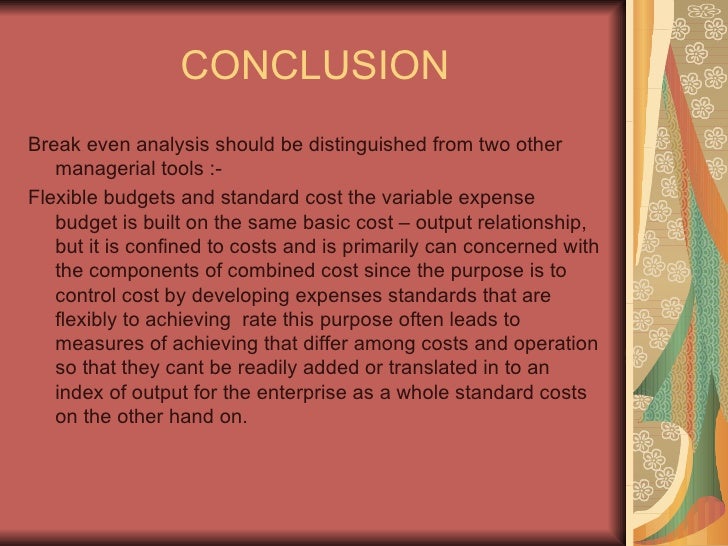 CONCLUSION

Break even analysis should be distinguished from two other managerial tools :-

Flexible budgets and standard cost the variable expense budget is built on the same basic cost – output relationship, but it is confined to costs and is primarily can concerned with the components of combined cost since the purpose is to control cost by developing expenses standards that are flexibly to achieving rate this purpose often leads to measures of achieving that differ among costs and operation so that they cant be readily added or translated in to an index of output for the enterprise as a whole standard costs on the other hand on.